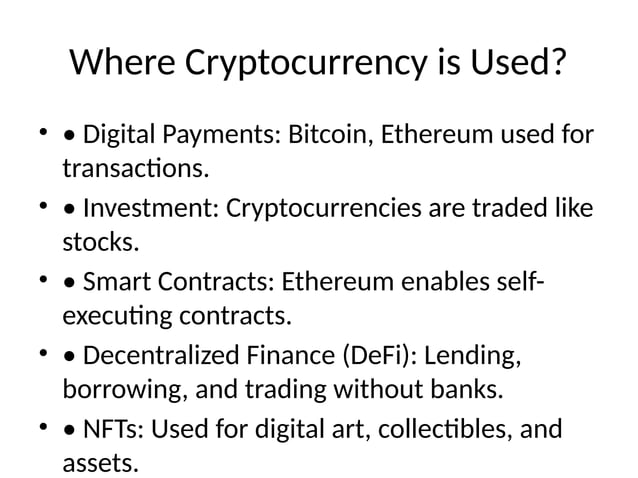 Where Cryptocurrency is Used?

• • Digital Payments: Bitcoin, Ethereum used for transactions.
• • Investment: Cryptocurrencies are traded like stocks.
• • Smart Contracts: Ethereum enables self-executing contracts.
• • Decentralized Finance (DeFi): Lending, borrowing, and trading without banks.
• • NFTs: Used for digital art, collectibles, and assets.